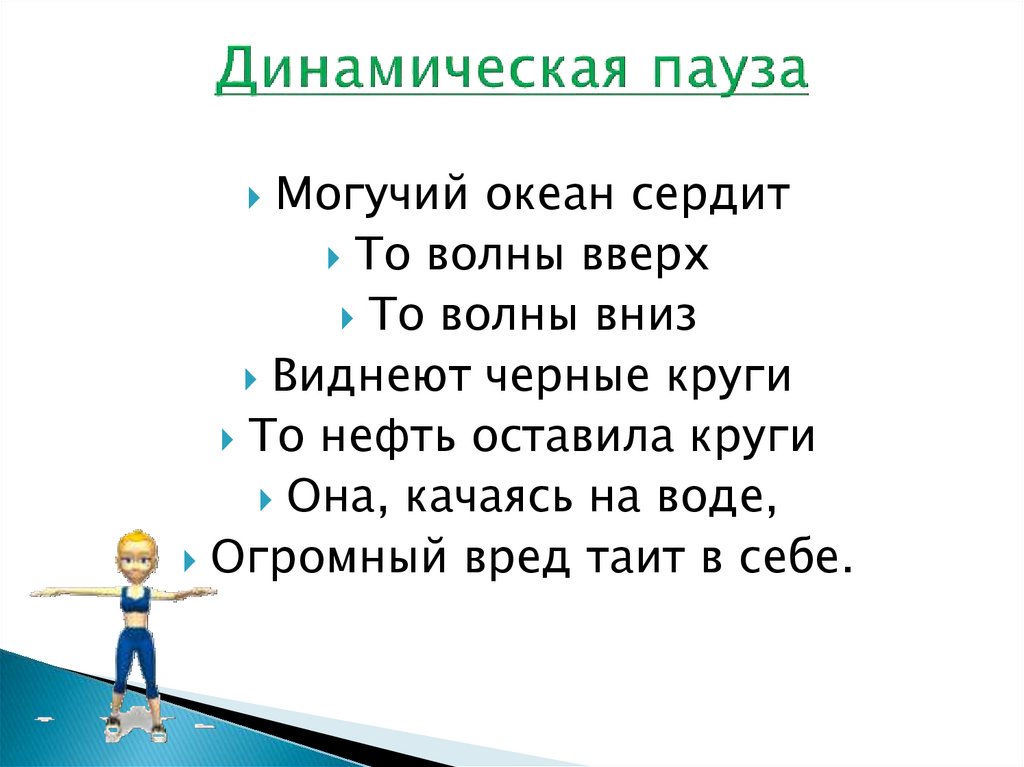 Динамическая пауза

Могучий океан сердит
То волны вверх
То волны вниз
Виднеют черные круги
То нефть оставила круги
Она, качаясь на воде,
Огромный вред таит в себе.